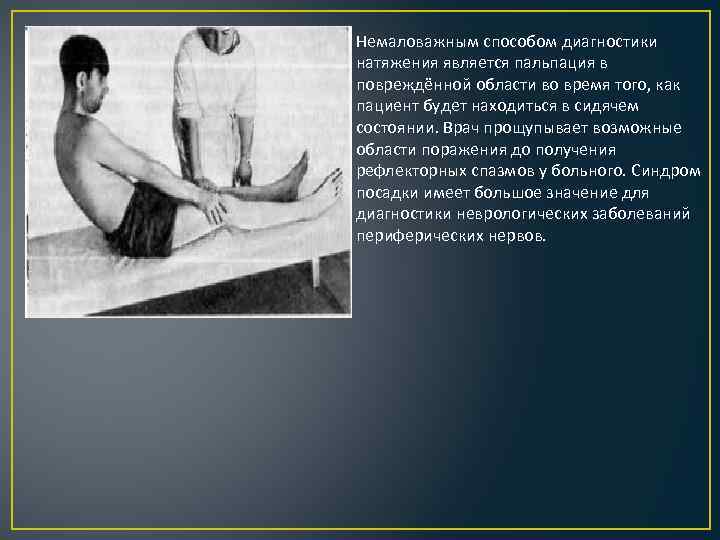 Немаловажным способом диагностики натяжения является пальпация в повреждённой области во время того, как пациент будет находиться в сидячем состоянии. Врач прощупывает возможные области поражения до получения рефлекторных спазмов у больного. Синдром посадки имеет большое значение для диагностики неврологических заболеваний периферических нервов.